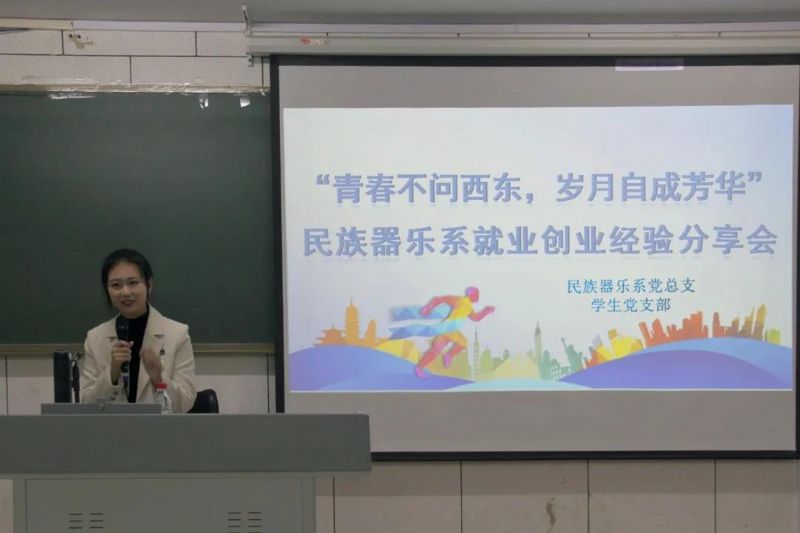 “青春不问西东，岁月自成芳华”
民族器乐系就业创业经验分享会

民族器乐系党总支
学生党支部